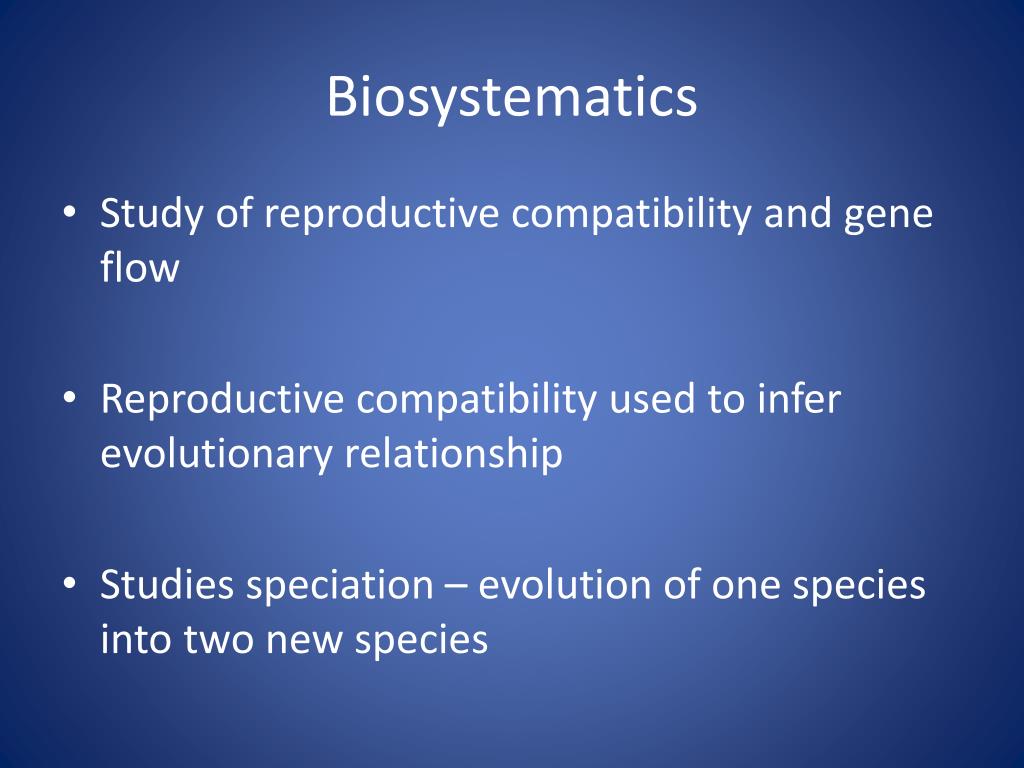 Biosystematics

• Study of reproductive compatibility and gene flow

• Reproductive compatibility used to infer evolutionary relationship

• Studies speciation – evolution of one species into two new species